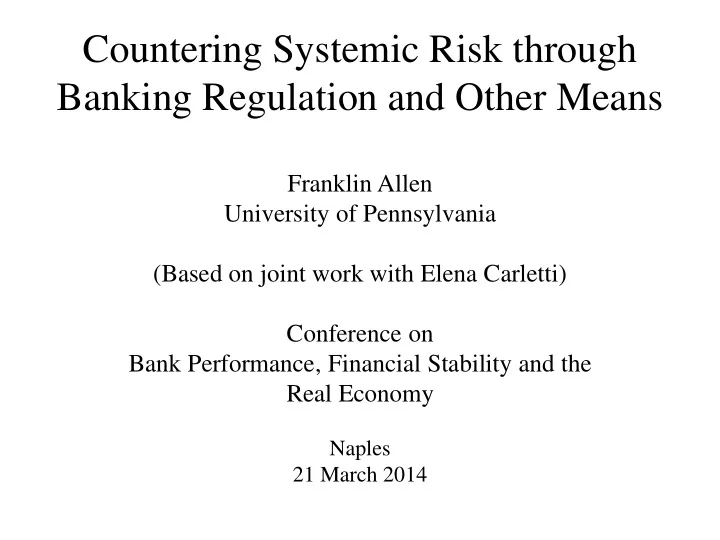 Countering Systemic Risk through Banking Regulation and Other Means

Franklin Allen
University of Pennsylvania

(Based on joint work with Elena Carletti)

Conference on
Bank Performance, Financial Stability and the Real Economy

Naples
21 March 2014